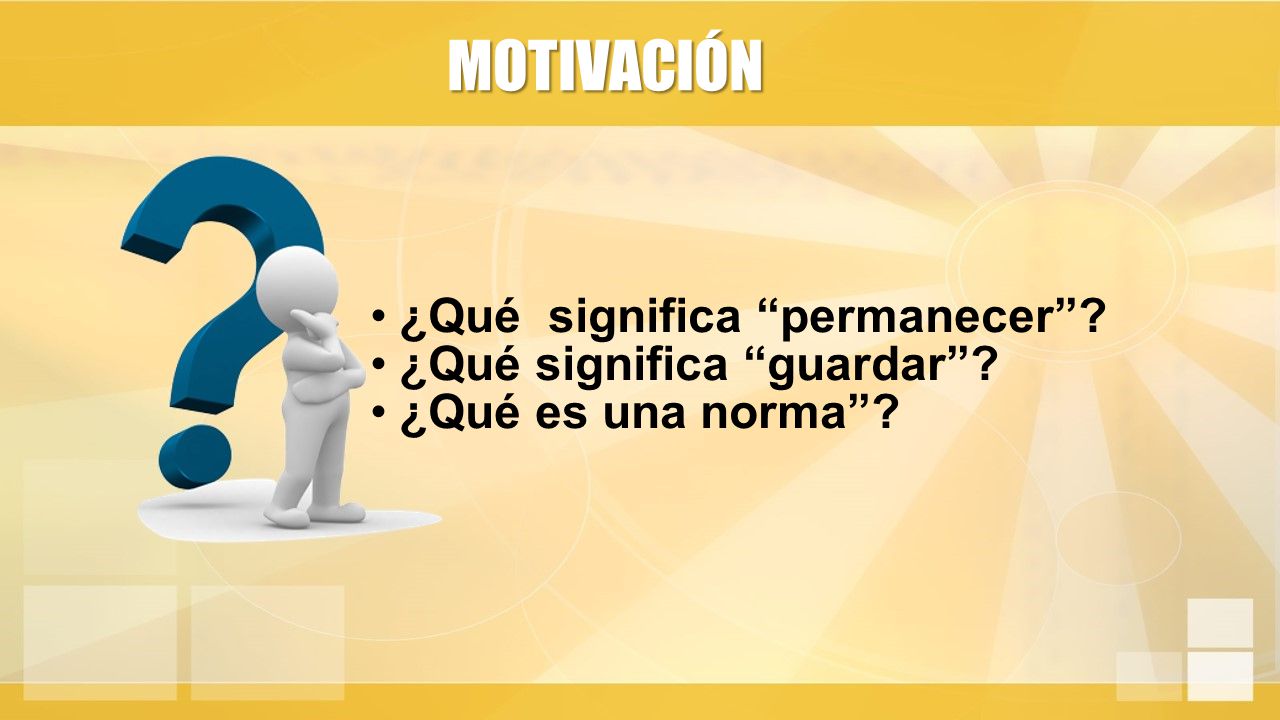 MOTIVACIÓN

• ¿Qué  significa “permanecer”?
• ¿Qué significa “guardar”?
• ¿Qué es una norma”?